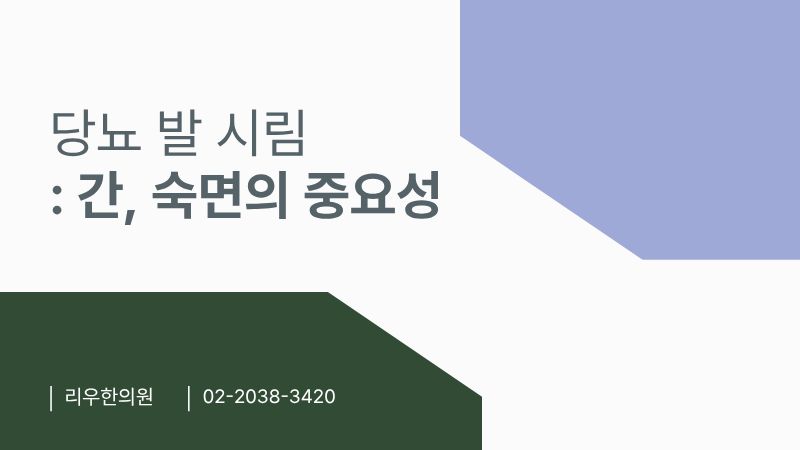 당뇨 발 시림
: 간, 숙면의 중요성

| 리우한의원 | 02-2038-3420